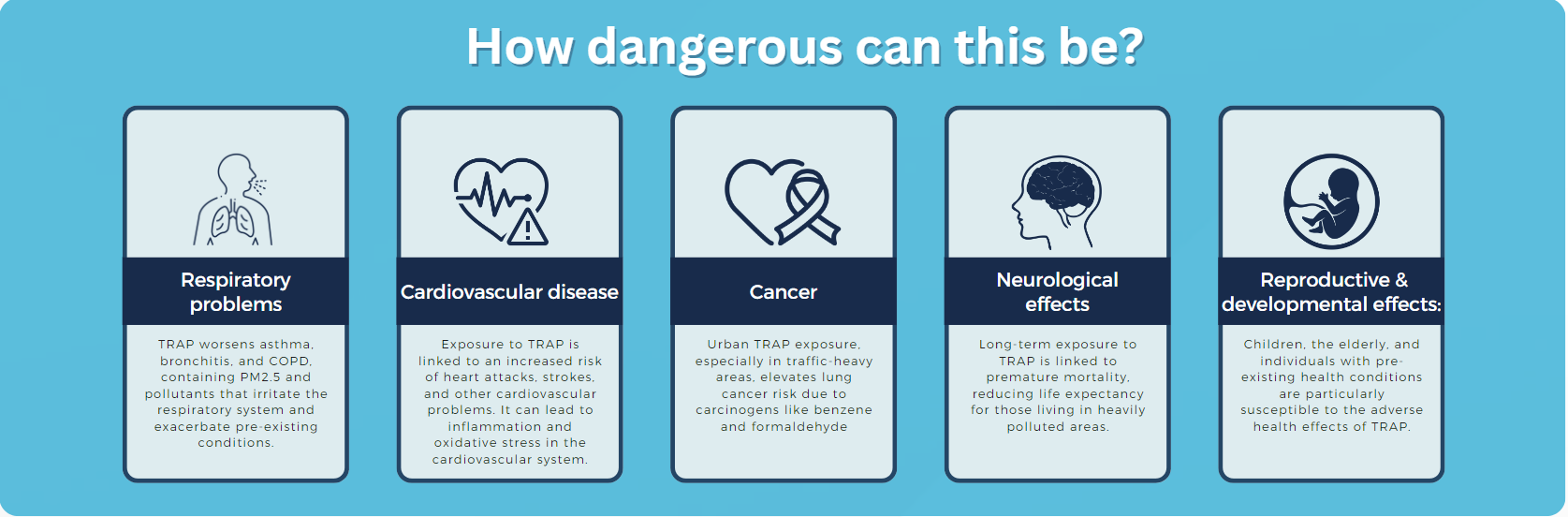 How dangerous can this be?

Respiratory problems

TRAP worsens asthma, bronchitis, and COPD, containing PM2.5 and pollutants that irritate the respiratory system and exacerbate pre-existing conditions.

Cardiovascular disease

Exposure to TRAP is linked to an increased risk of heart attacks, strokes, and other cardiovascular problems. It can lead to inflammation and oxidative stress in the cardiovascular system.

Cancer

Urban TRAP exposure, especially in traffic-heavy areas, elevates lung cancer risk due to carcinogens like benzene and formaldehyde

Neurological effects

Long-term exposure to TRAP is linked to premature mortality, reducing life expectancy for those living in heavily polluted areas.

Reproductive & developmental effects:

Children, the elderly, and individuals with pre-existing health conditions are particularly susceptible to the adverse health effects of TRAP.